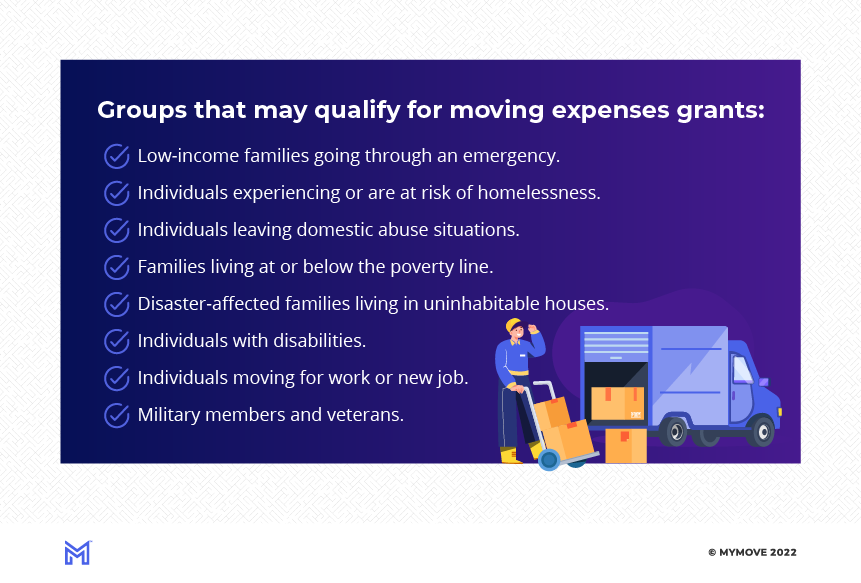 Groups that may qualify for moving expenses grants:

Low-income families going through an emergency.

Individuals experiencing or are at risk of homelessness.

Individuals leaving domestic abuse situations.

Families living at or below the poverty line.

Disaster-affected families living in uninhabitable houses.

Individuals with disabilities.

Individuals moving for work or new job.

Military members and veterans.

© MYMOVE 2022